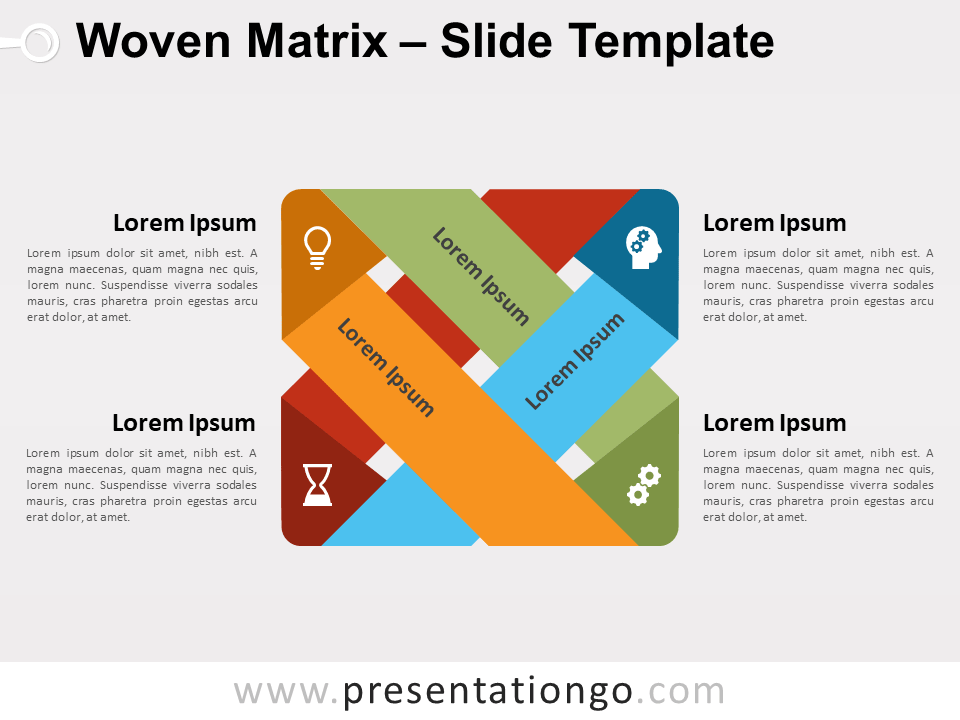 Woven Matrix – Slide Template

Lorem Ipsum

Lorem ipsum dolor sit amet, nibh est. A magna maecenas, quam magna nec quis, lorem nunc. Suspendisse viverra sodales mauris, cras pharetra proin egestas arcu erat dolor, at amet.

Lorem Ipsum

Lorem ipsum dolor sit amet, nibh est. A magna maecenas, quam magna nec quis, lorem nunc. Suspendisse viverra sodales mauris, cras pharetra proin egestas arcu erat dolor, at amet.

Lorem Ipsum

Lorem Ipsum

Lorem Ipsum

Lorem Ipsum

Lorem ipsum dolor sit amet, nibh est. A magna maecenas, quam magna nec quis, lorem nunc. Suspendisse viverra sodales mauris, cras pharetra proin egestas arcu erat dolor, at amet.

Lorem Ipsum

Lorem ipsum dolor sit amet, nibh est. A magna maecenas, quam magna nec quis, lorem nunc. Suspendisse viverra sodales mauris, cras pharetra proin egestas arcu erat dolor, at amet.

www.presentationgo.com